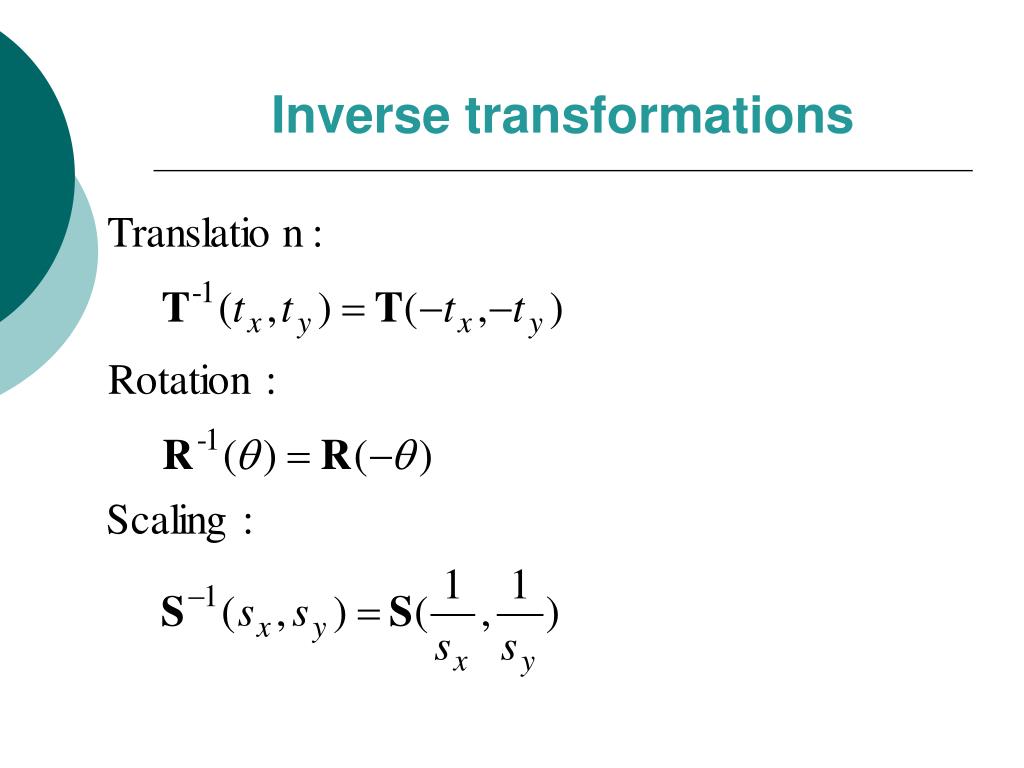 Inverse transformations

Translatio n :

$\mathbf{T}^{-1}(t_x, t_y) = \mathbf{T}(-t_x, -t_y)$

Rotation :

$\mathbf{R}^{-1}(\theta) = \mathbf{R}(-\theta)$

Scaling :

$\mathbf{S}^{-1}(s_x, s_y) = \mathbf{S}(\frac{1}{s_x}, \frac{1}{s_y})$